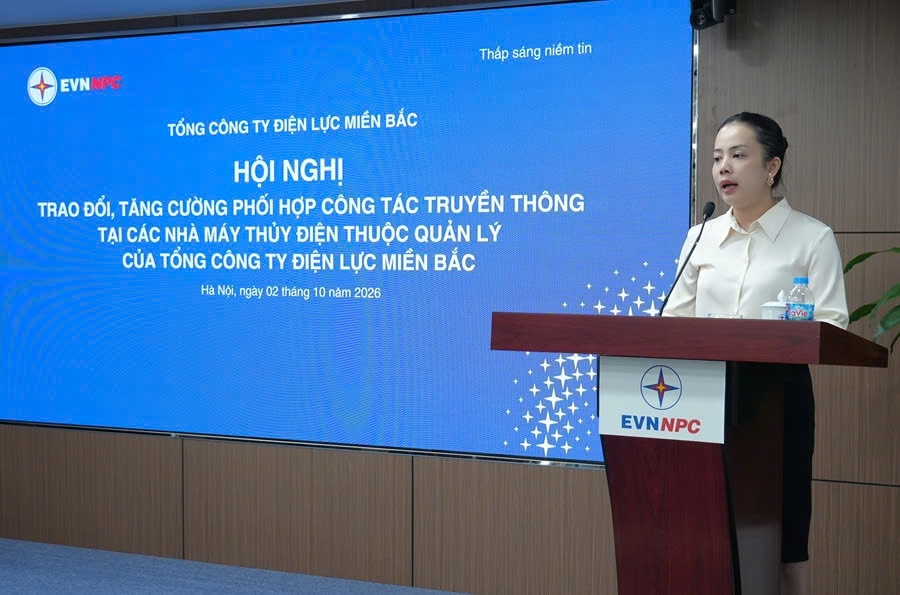 EVNNPC

Thắp sáng niềm tin

TỔNG CÔNG TY ĐIỆN LỰC MIỀN BẮC

HỘI NGHỊ

TRAO ĐỔI, TĂNG CƯỜNG PHỐI HỢP CÔNG TÁC TRUYỀN THÔNG TẠI CÁC NHÀ MÁY THỦY ĐIỆN THUỘC QUẢN LÝ CỦA TỔNG CÔNG TY ĐIỆN LỰC MIỀN BẮC

Hà Nội, ngày 02 tháng 10 năm 2026

EVNNPC